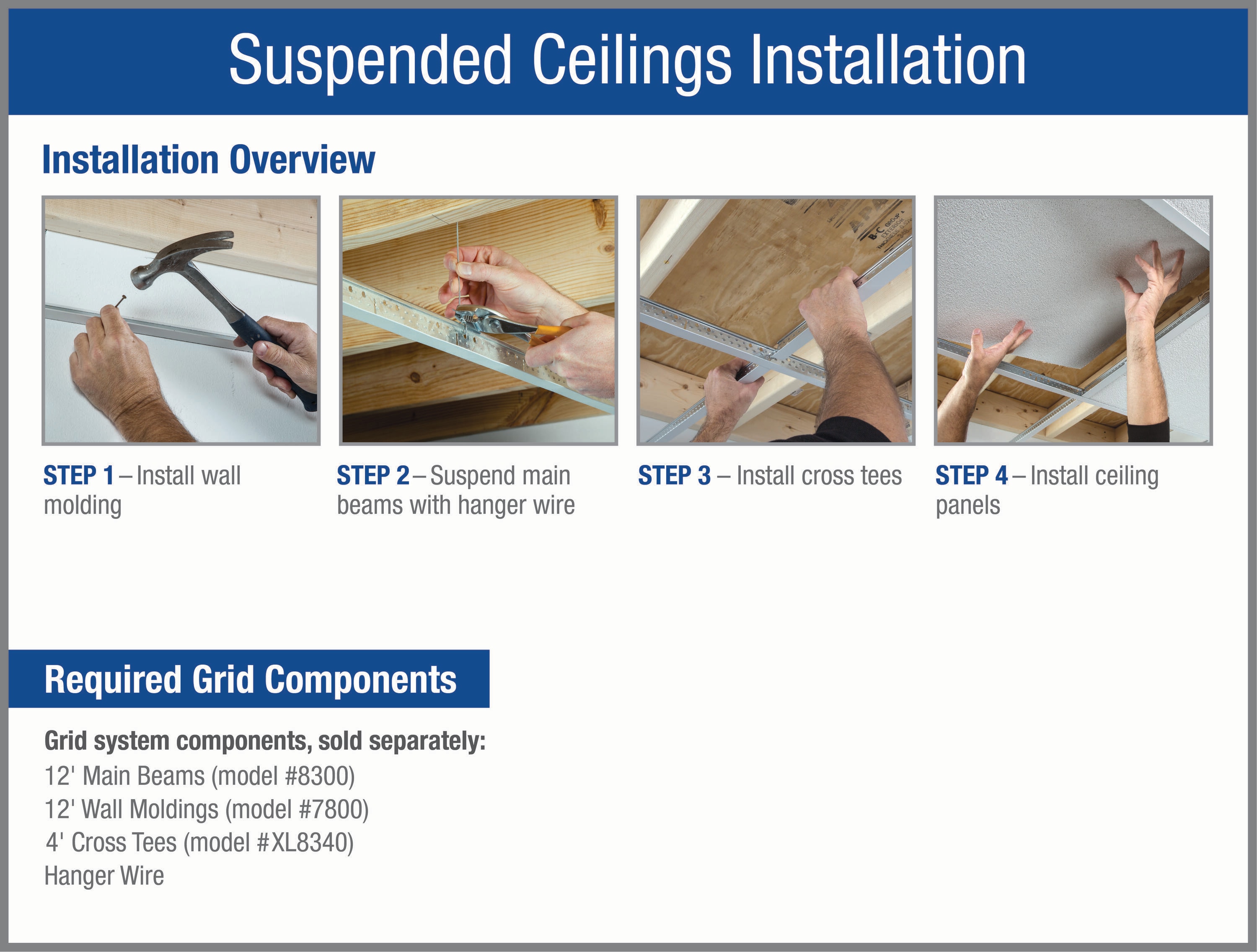 Suspended Ceilings Installation

Installation Overview

STEP 1 – Install wall molding

STEP 2 – Suspend main beams with hanger wire

STEP 3 – Install cross tees

STEP 4 – Install ceiling panels

Required Grid Components

Grid system components, sold separately:
12' Main Beams (model #8300)
12' Wall Moldings (model #7800)
4' Cross Tees (model #XL8340)
Hanger Wire